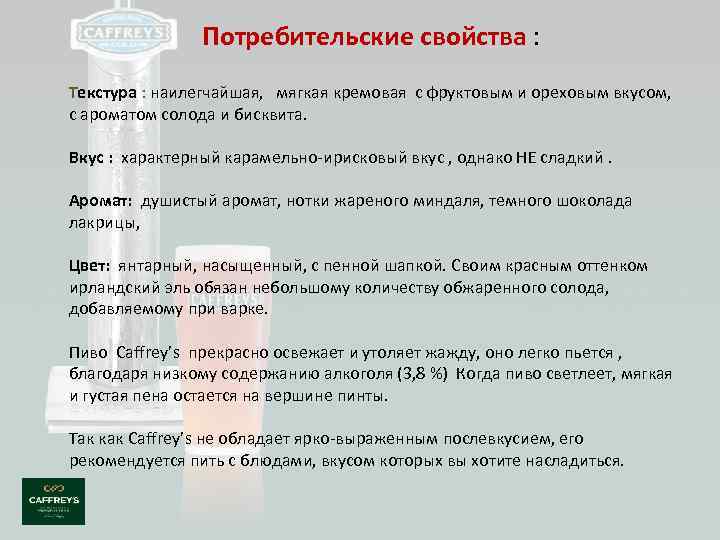 CAFFREY'S

Потребительские свойства :

Текстура : наилегчайшая, мягкая кремовая с фруктовым и ореховым вкусом, с ароматом солода и бисквита.

Вкус : характерный карамельно-ирисковый вкус , однако НЕ сладкий .

Аромат: душистый аромат, нотки жареного миндаля, темного шоколада лакрицы,

Цвет: янтарный, насыщенный, с пенной шапкой. Своим красным оттенком ирландский эль обязан небольшому количеству обжаренного солода, добавляемому при варке.

Пиво Caffrey's прекрасно освежает и утоляет жажду, оно легко пьется , благодаря низкому содержанию алкоголя (3,8 %) Когда пиво светлеет, мягкая и густая пена остается на вершине пинты.

Так как Caffrey's не обладает ярко-выраженным послевкусием, его рекомендуется пить с блюдами, вкусом которых вы хотите насладиться.

CAFFREY'S